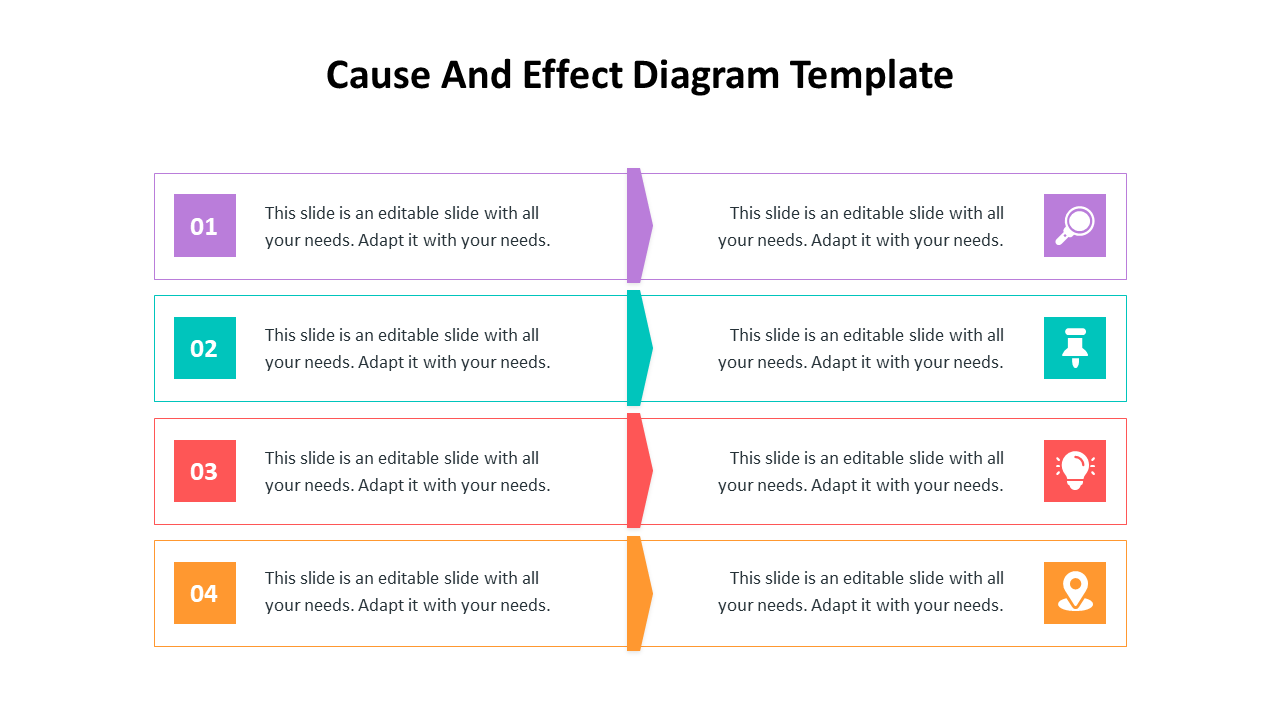 Cause And Effect Diagram Template

01

This slide is an editable slide with all your needs. Adapt it with your needs.

This slide is an editable slide with all your needs. Adapt it with your needs.

02

This slide is an editable slide with all your needs. Adapt it with your needs.

This slide is an editable slide with all your needs. Adapt it with your needs.

03

This slide is an editable slide with all your needs. Adapt it with your needs.

This slide is an editable slide with all your needs. Adapt it with your needs.

04

This slide is an editable slide with all your needs. Adapt it with your needs.

This slide is an editable slide with all your needs. Adapt it with your needs.